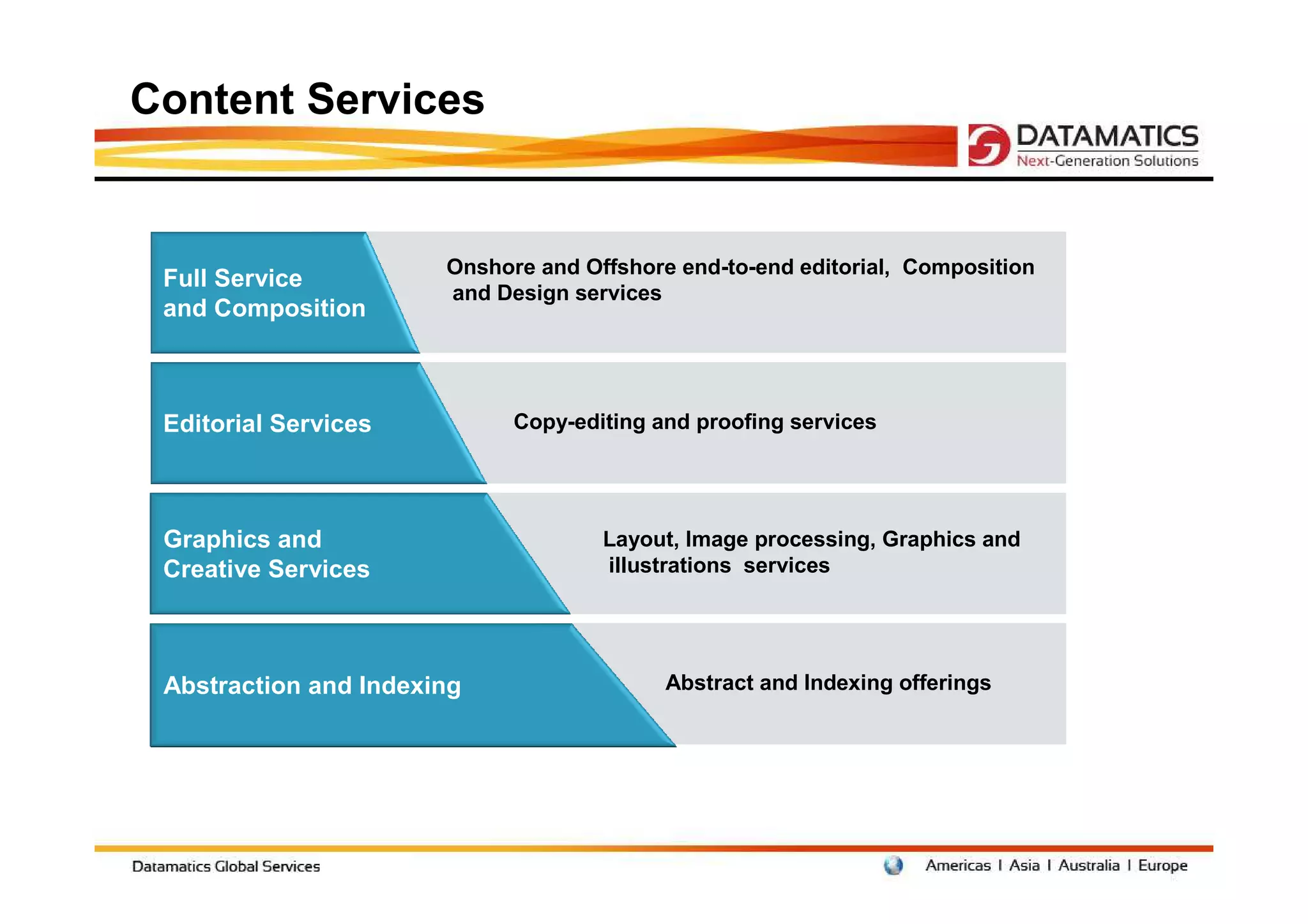 Content Services

DATAMATICS
Next-Generation Solutions

Full Service and Composition

Onshore and Offshore end-to-end editorial, Composition and Design services

Editorial Services

Copy-editing and proofing services

Graphics and Creative Services

Layout, Image processing, Graphics and illustrations services

Abstraction and Indexing

Abstract and Indexing offerings

Datamatics Global Services

Americas I Asia I Australia I Europe